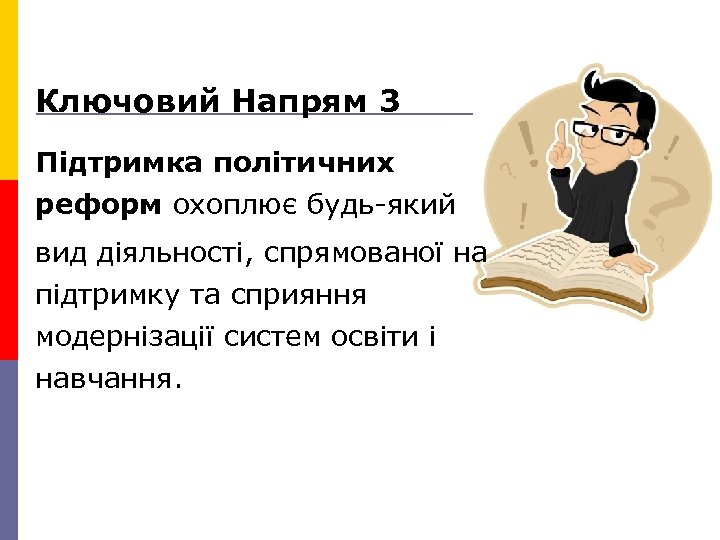 Ключовий Напрям 3

Підтримка політичних реформ охоплює будь-який вид діяльності, спрямованої на підтримку та сприяння модернізації систем освіти і навчання.